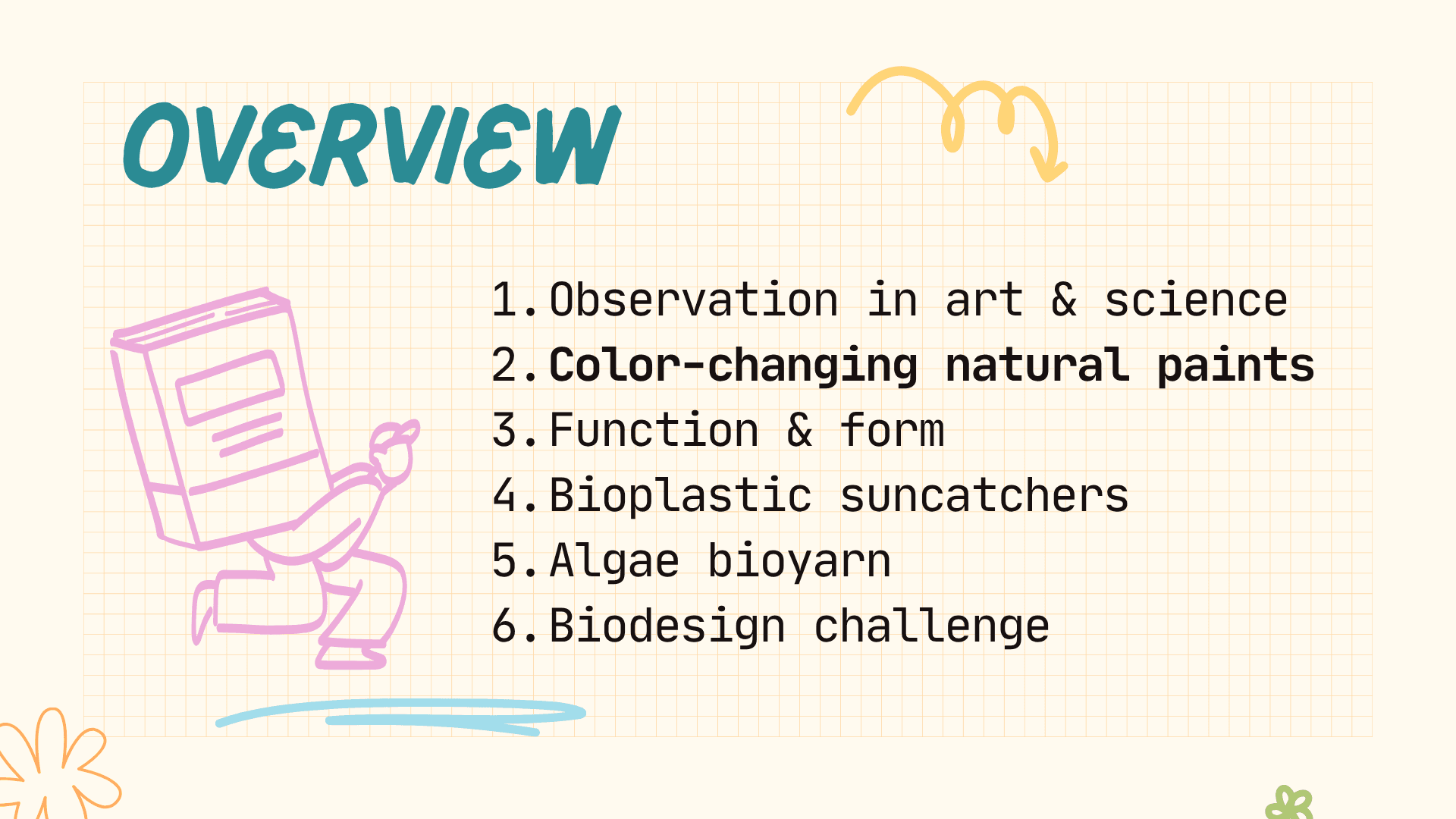 OVERVIEW

1. Observation in art & science
2. Color-changing natural paints
3. Function & form
4. Bioplastic suncatchers
5. Algae bioyarn
6. Biodesign challenge